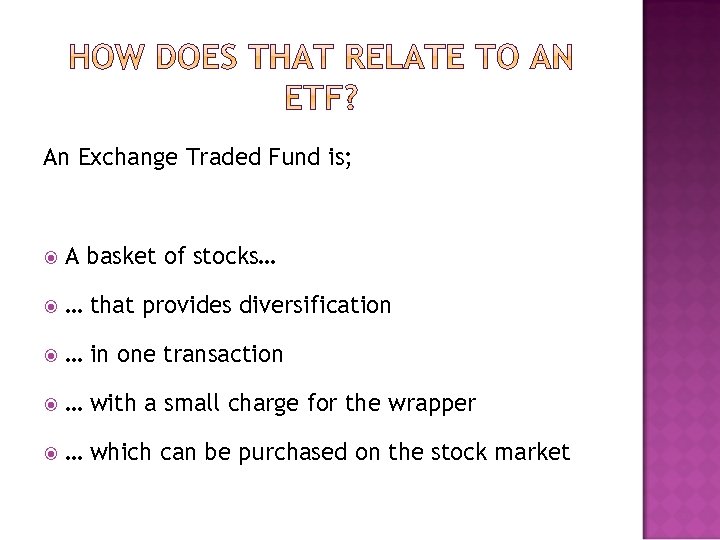 HOW DOES THAT RELATE TO AN ETF?

An Exchange Traded Fund is;

A basket of stocks…

… that provides diversification

… in one transaction

… with a small charge for the wrapper

… which can be purchased on the stock market